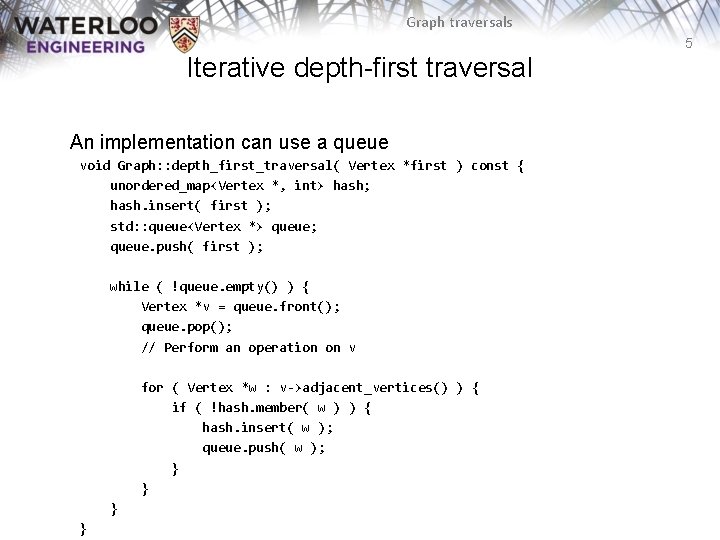 WATERLOO ENGINEERING

Graph traversals

5

Iterative depth-first traversal

An implementation can use a queue

void Graph::depth_first_traversal( Vertex *first ) const {
    unordered_map<Vertex *, int> hash;
    hash.insert( first );
    std::queue<Vertex *> queue;
    queue.push( first );

    while ( !queue.empty() ) {
        Vertex *v = queue.front();
        queue.pop();
        // Perform an operation on v

        for ( Vertex *w : v->adjacent_vertices() ) {
            if ( !hash.member( w ) ) {
                hash.insert( w );
                queue.push( w );
            }
        }
    }
}